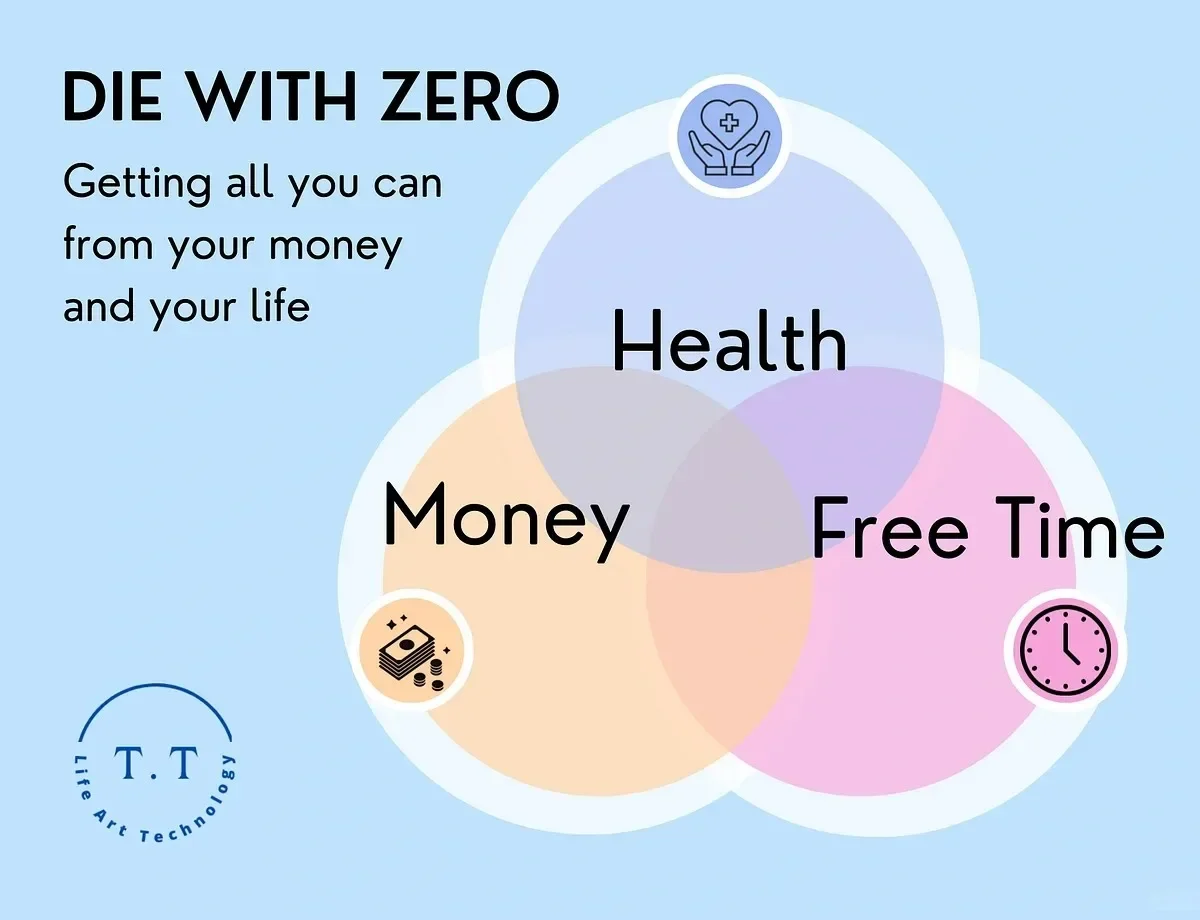 DIE WITH ZERO

Getting all you can from your money and your life

Health

Money

Free Time

T.T
Life Art Technology